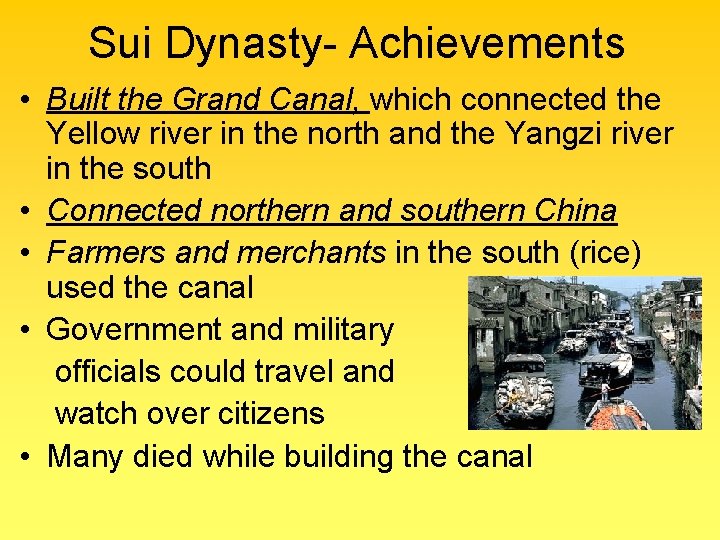 Sui Dynasty- Achievements

• Built the Grand Canal, which connected the Yellow river in the north and the Yangzi river in the south
• Connected northern and southern China
• Farmers and merchants in the south (rice) used the canal
• Government and military officials could travel and watch over citizens
• Many died while building the canal